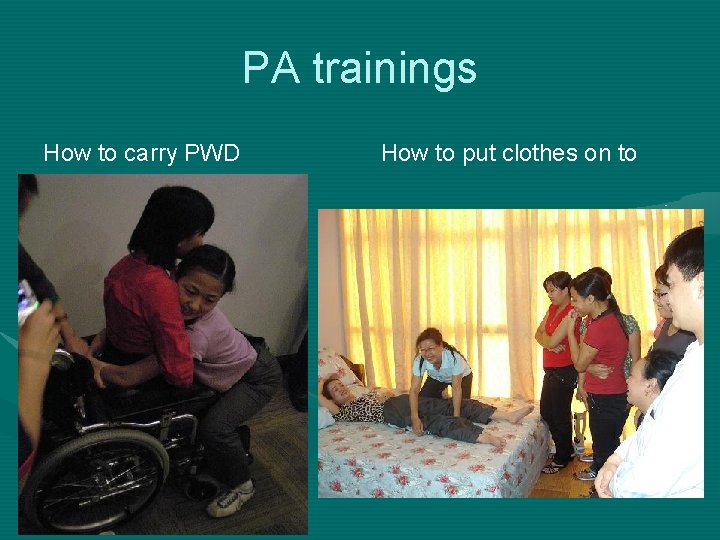 PA trainings

How to carry PWD

How to put clothes on to